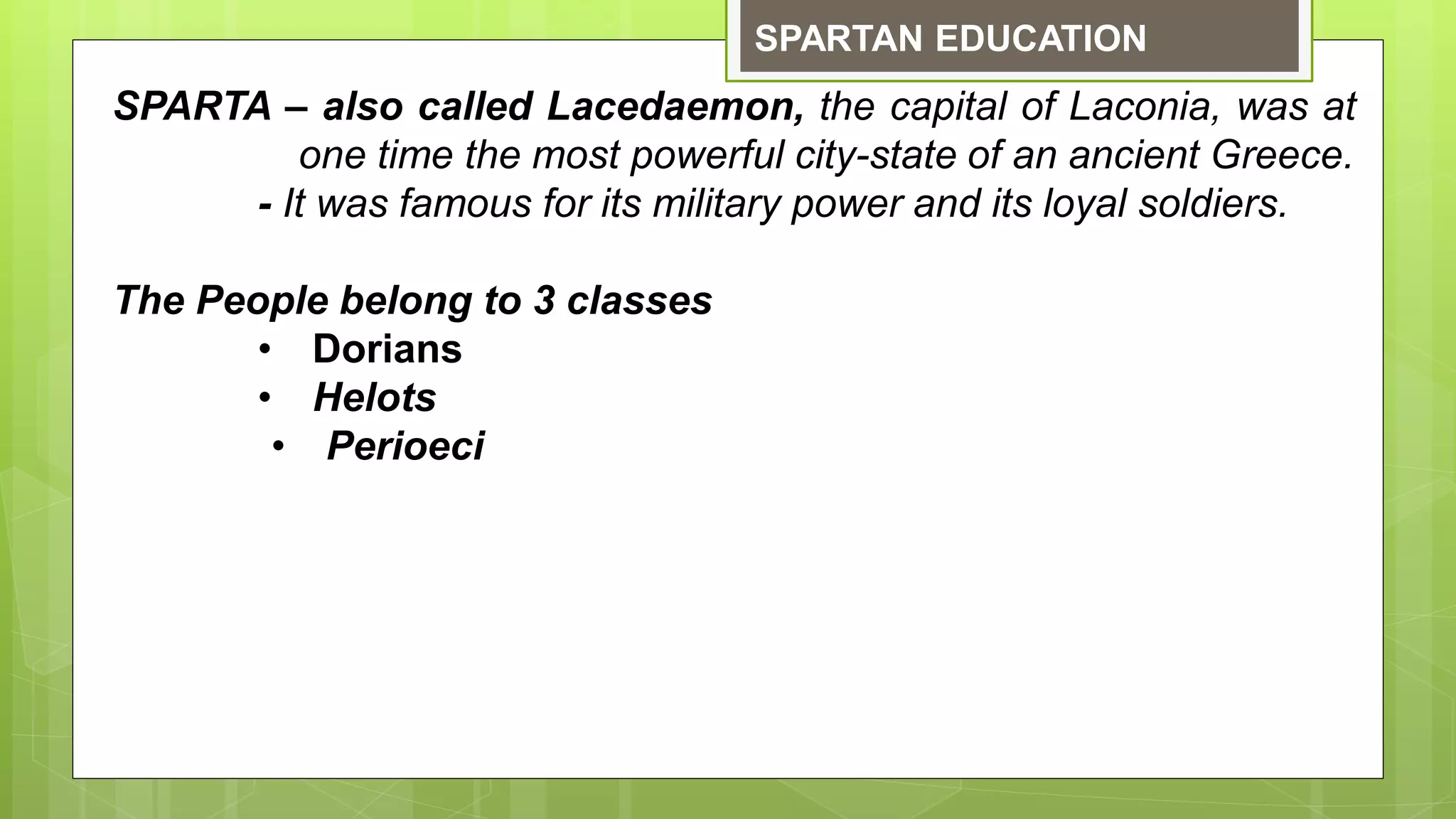 SPARTAN EDUCATION

SPARTA – also called Lacedaemon, the capital of Laconia, was at one time the most powerful city-state of an ancient Greece.
- It was famous for its military power and its loyal soldiers.

The People belong to 3 classes
• Dorians
• Helots
• Perioeci